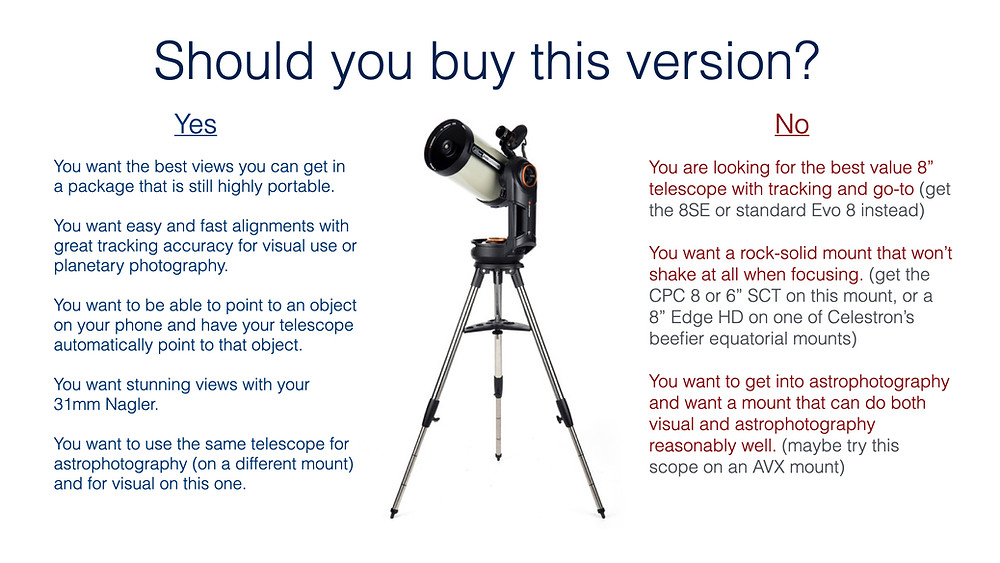 Should you buy this version?

Yes

You want the best views you can get in a package that is still highly portable.

You want easy and fast alignments with great tracking accuracy for visual use or planetary photography.

You want to be able to point to an object on your phone and have your telescope automatically point to that object.

You want stunning views with your 31mm Nagler.

You want to use the same telescope for astrophotography (on a different mount) and for visual on this one.

No

You are looking for the best value 8” telescope with tracking and go-to (get the 8SE or standard Evo 8 instead)

You want a rock-solid mount that won’t shake at all when focusing. (get the CPC 8 or 6” SCT on this mount, or a 8” Edge HD on one of Celestron’s beefier equatorial mounts)

You want to get into astrophotography and want a mount that can do both visual and astrophotography reasonably well. (maybe try this scope on an AVX mount)